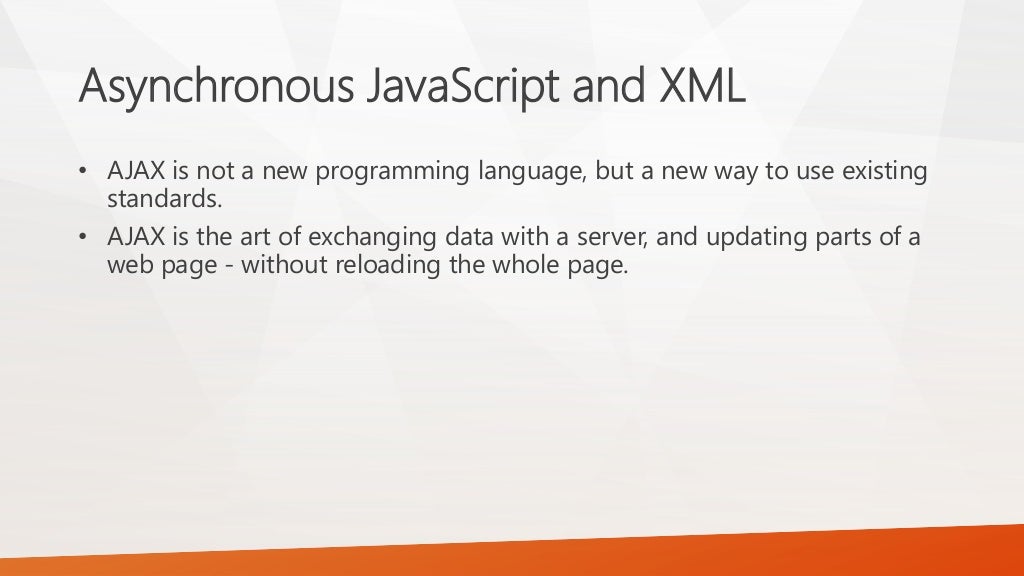 Asynchronous JavaScript and XML

• AJAX is not a new programming language, but a new way to use existing standards.
• AJAX is the art of exchanging data with a server, and updating parts of a web page - without reloading the whole page.